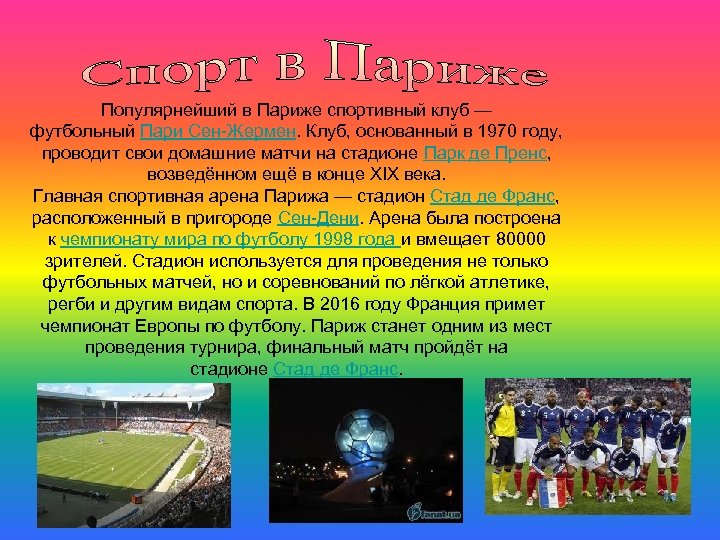 Спорт в Париже

Популярнейший в Париже спортивный клуб — футбольный Пари Сен-Жермен. Клуб, основанный в 1970 году, проводит свои домашние матчи на стадионе Парк де Пренс, возведённом ещё в конце XIX века.
Главная спортивная арена Парижа — стадион Стад де Франс, расположенный в пригороде Сен-Дени. Арена была построена к чемпионату мира по футболу 1998 года и вмещает 80000 зрителей. Стадион используется для проведения не только футбольных матчей, но и соревнований по лёгкой атлетике, регби и другим видам спорта. В 2016 году Франция примет чемпионат Европы по футболу. Париж станет одним из мест проведения турнира, финальный матч пройдёт на стадионе Стад де Франс.

fanat.ua